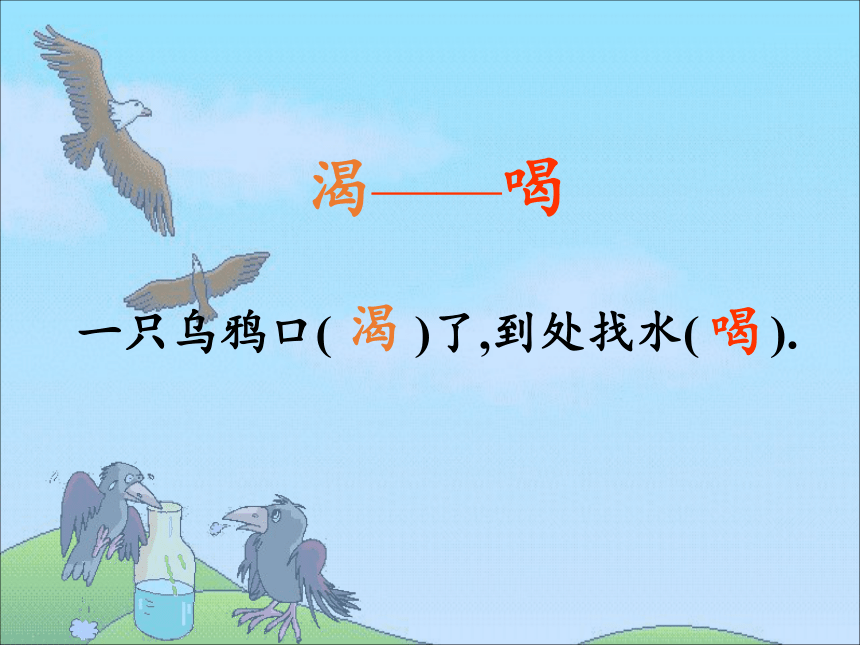 渴——喝

一只乌鸦口( 渴 )了,到处找水( 喝 ).